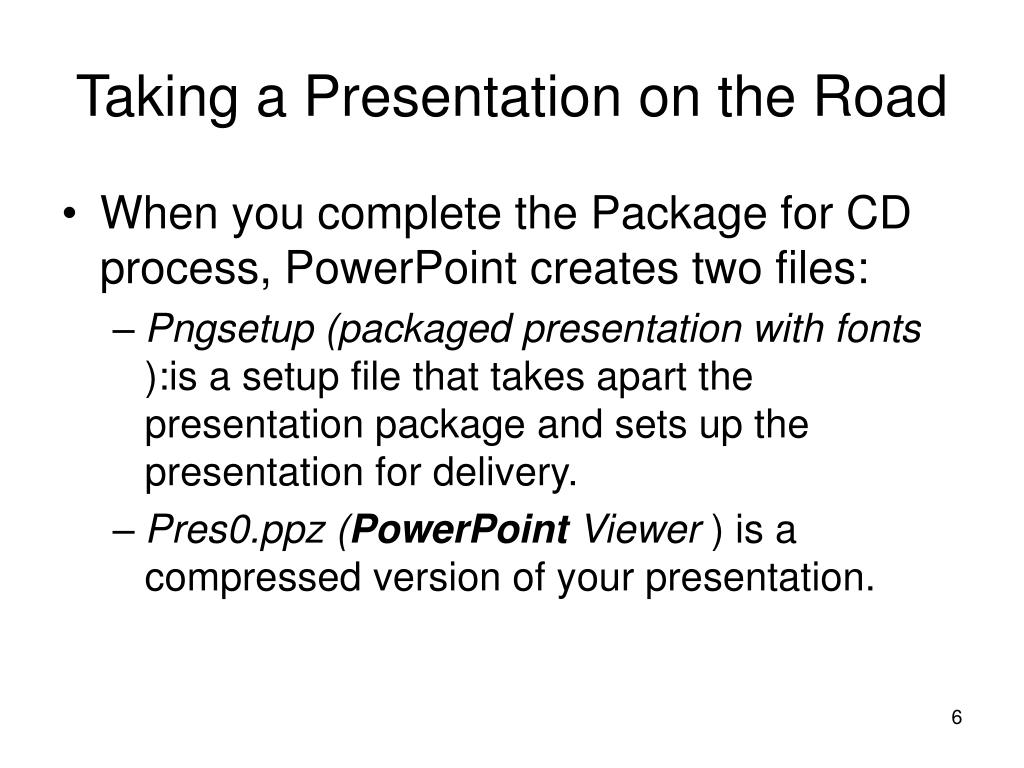 Taking a Presentation on the Road

• When you complete the Package for CD process, PowerPoint creates two files:
– Pngsetup (packaged presentation with fonts ):is a setup file that takes apart the presentation package and sets up the presentation for delivery.
– Pres0.ppz (PowerPoint Viewer ) is a compressed version of your presentation.

6